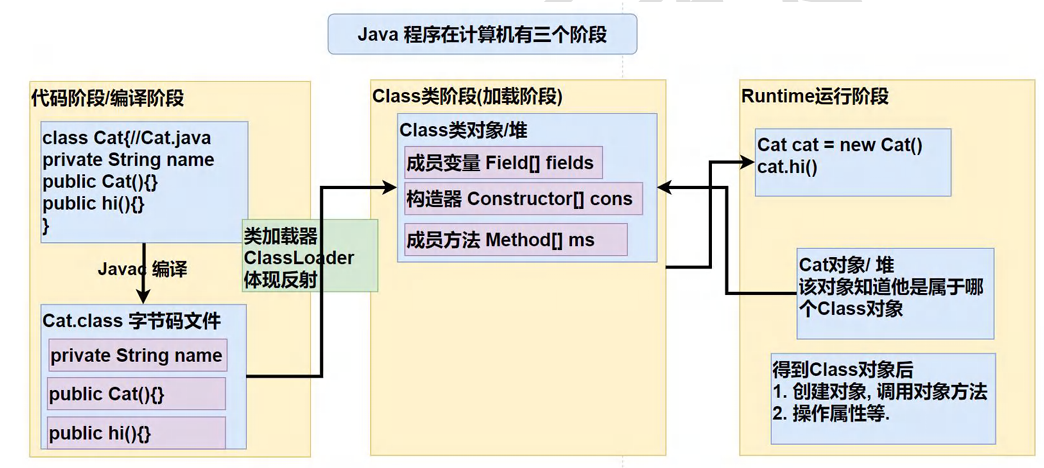 Java 程序在计算机有三个阶段

代码阶段/编译阶段

class Cat{//Cat.java
private String name
public Cat(){}
public hi(){}
}

Javac 编译

Cat.class 字节码文件

private String name

public Cat(){}

public hi(){}

类加载器
ClassLoader
体现反射

Class类阶段(加载阶段)

Class类对象/堆

成员变量 Field[] fields

构造器 Constructor[] cons

成员方法 Method[] ms

Runtime运行阶段

Cat cat = new Cat()
cat.hi()

Cat对象/ 堆
该对象知道他是属于哪个Class对象

得到Class对象后
1. 创建对象, 调用对象方法
2. 操作属性等.